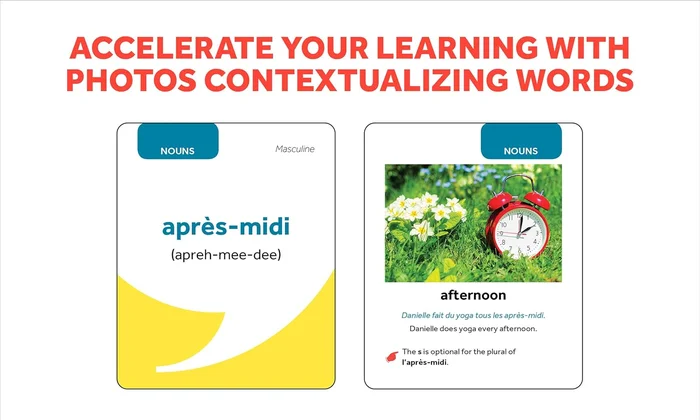 ACCELERATE YOUR LEARNING WITH PHOTOS CONTEXTUALIZING WORDS

NOUNS

Masculine

après-midi

(apreh-mee-dee)

NOUNS

afternoon

Danielle fait du yoga tous les après-midi.

Danielle does yoga every afternoon.

The s is optional for the plural of l'après-midi.